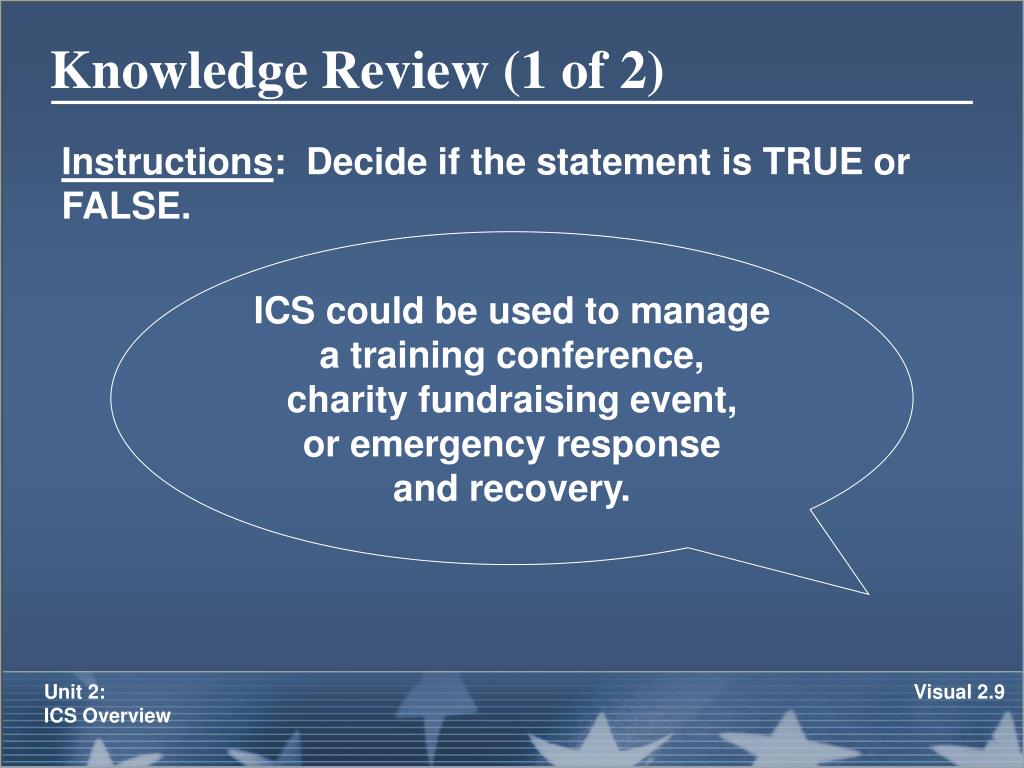 Knowledge Review (1 of 2)

Instructions: Decide if the statement is TRUE or FALSE.

ICS could be used to manage a training conference, charity fundraising event, or emergency response and recovery.

Unit 2:
ICS Overview

Visual 2.9